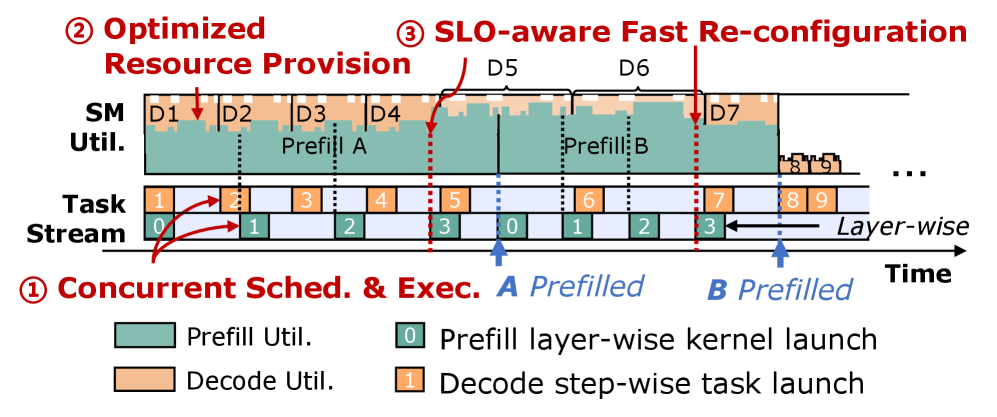 ② Optimized Resource Provision

③ SLO-aware Fast Re-configuration

D5

D6

SM Util.

D1

D2

D3

D4

D7

Prefill A

Prefill B

8

9

...

Task Stream

1

2

3

4

5

6

7

8

9

0

1

2

3

0

1

2

3

Layer-wise

Time

① Concurrent Sched. & Exec.

A Prefilled

B Prefilled

Prefill Util.

Decode Util.

0 Prefill layer-wise kernel launch

1 Decode step-wise task launch